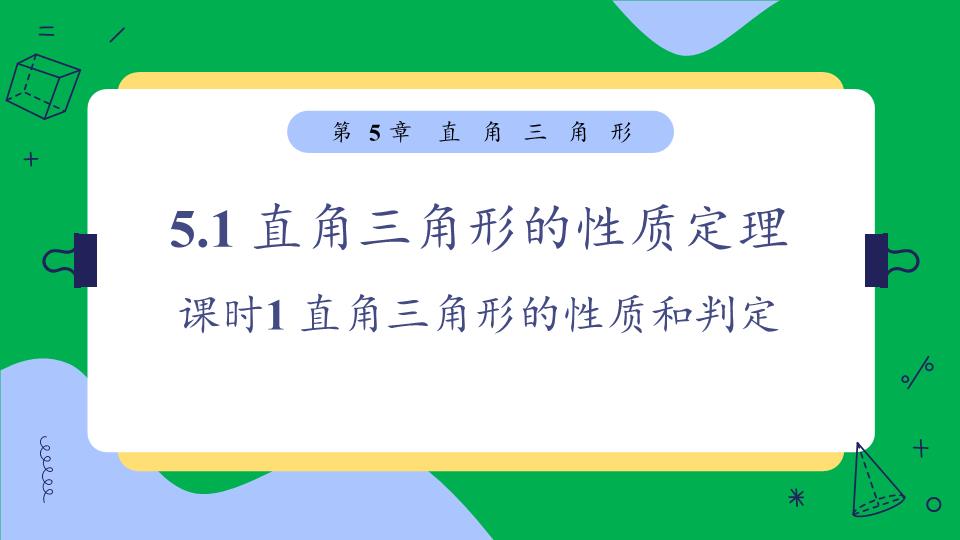 第 5章 直 角 三 角 形

5.1 直角三角形的性质定理

课时1 直角三角形的性质和判定